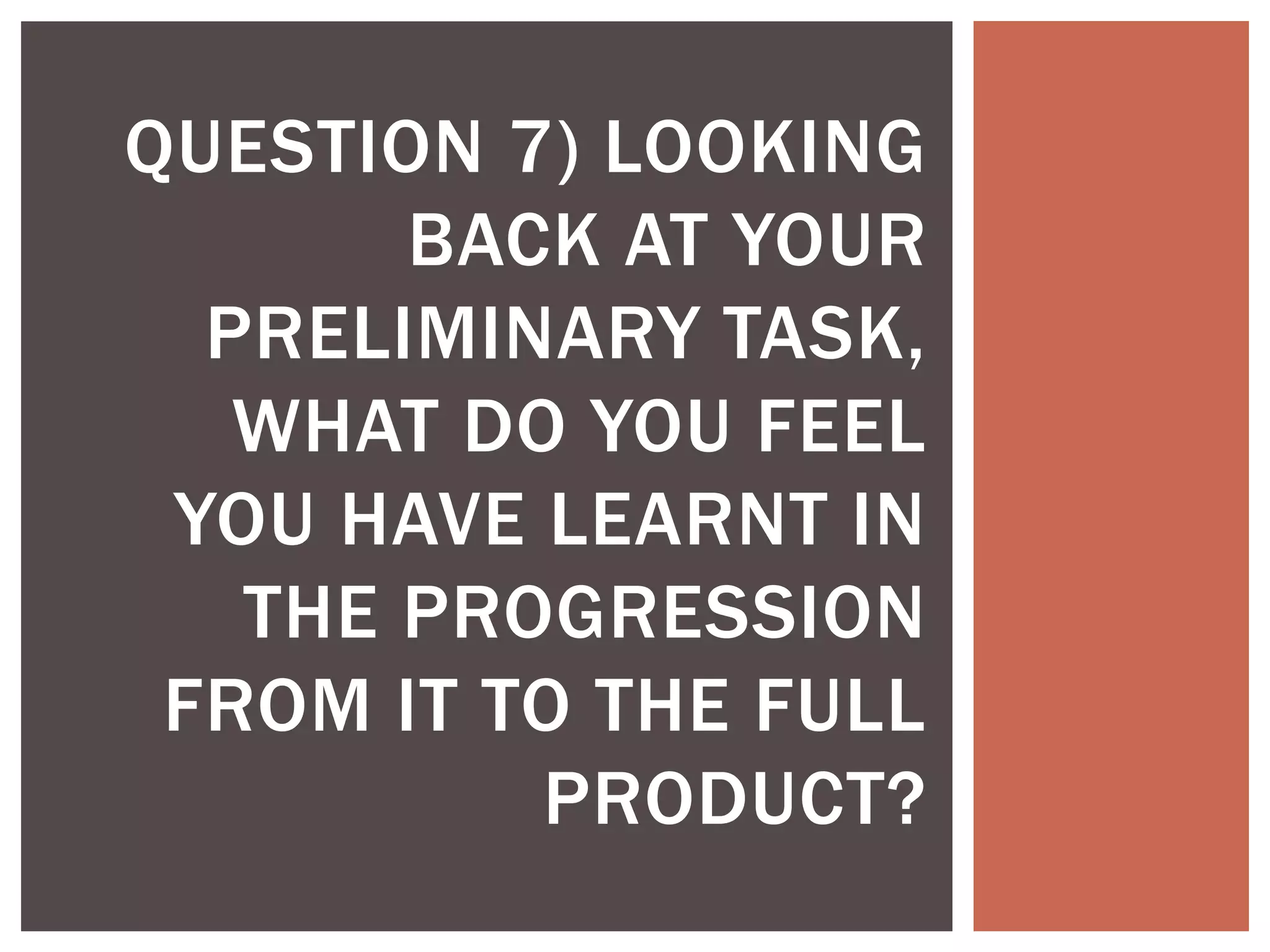 QUESTION 7) LOOKING BACK AT YOUR PRELIMINARY TASK, WHAT DO YOU FEEL YOU HAVE LEARNT IN THE PROGRESSION FROM IT TO THE FULL PRODUCT?